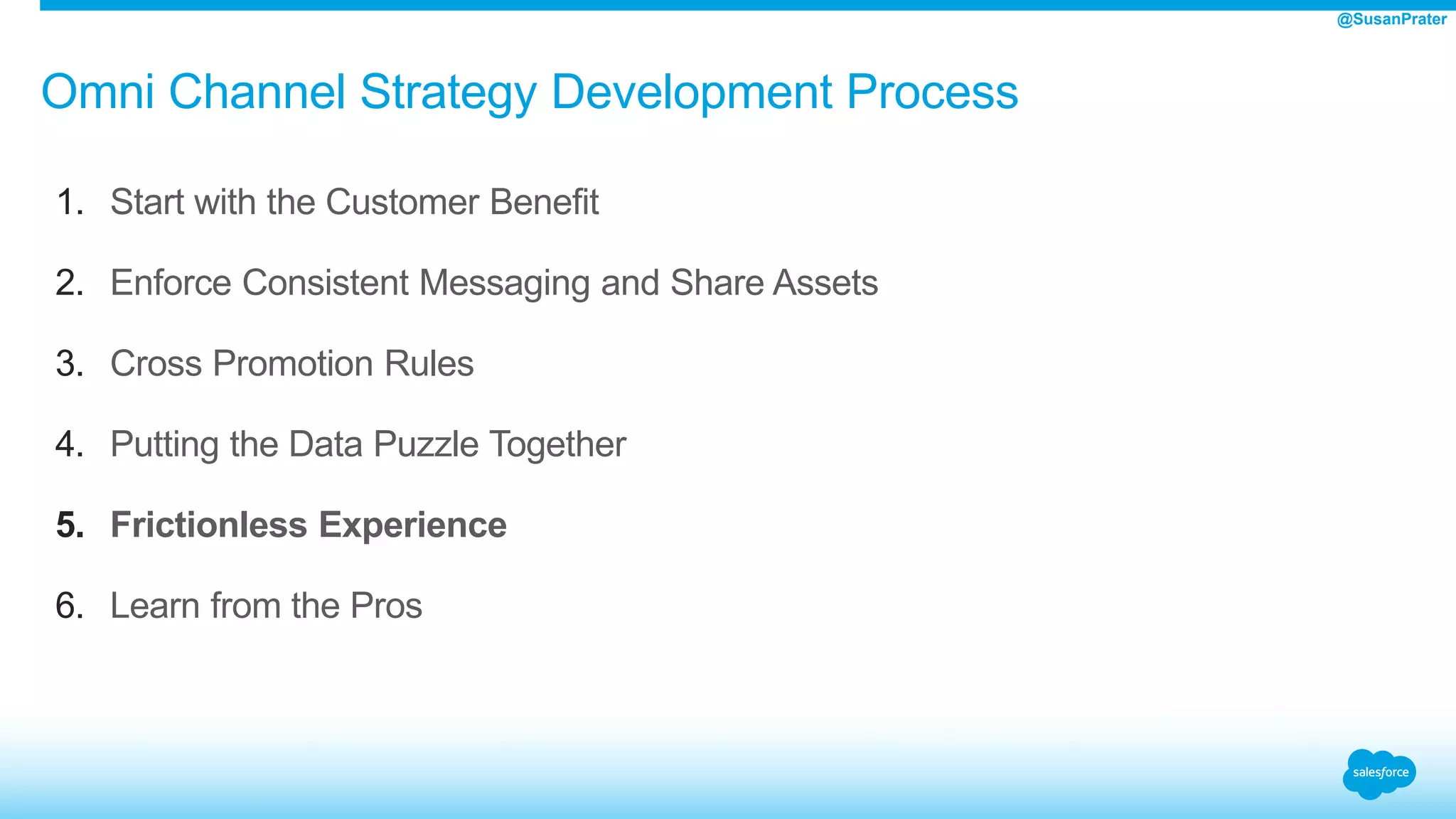 @SusanPrater

Omni Channel Strategy Development Process

1. Start with the Customer Benefit

2. Enforce Consistent Messaging and Share Assets

3. Cross Promotion Rules

4. Putting the Data Puzzle Together

5. Frictionless Experience

6. Learn from the Pros

salesforce